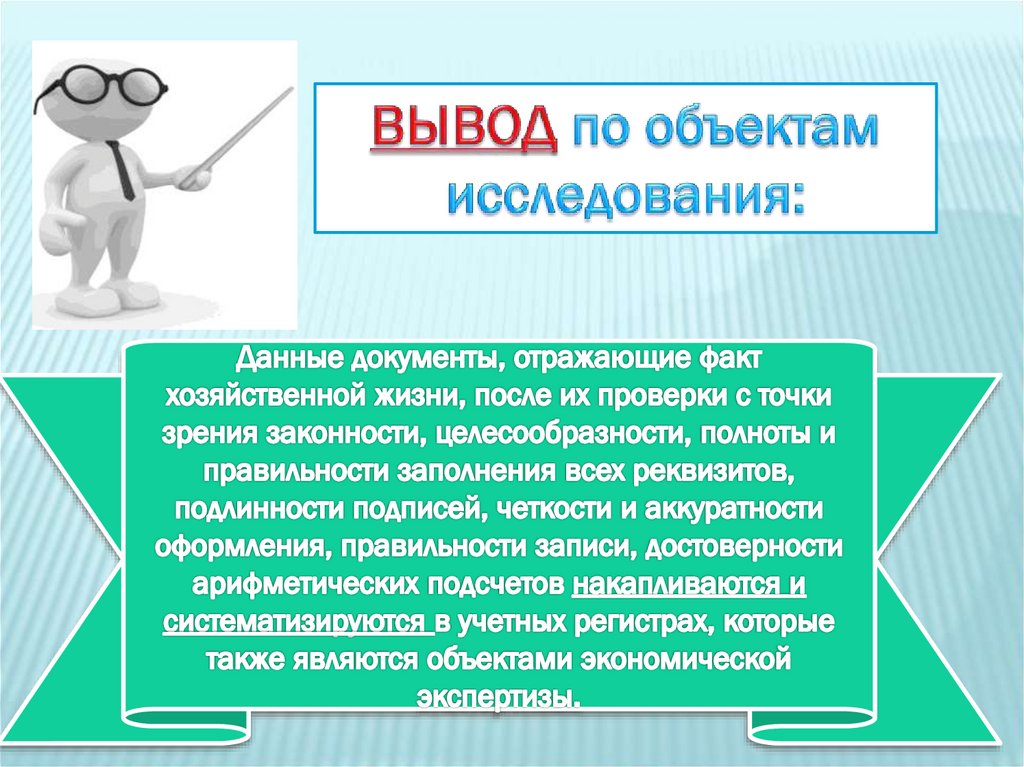 ВЫВОД по объектам исследования:

Данные документы, отражающие факт хозяйственной жизни, после их проверки с точки зрения законности, целесообразности, полноты и правильности заполнения всех реквизитов, подлинности подписей, четкости и аккуратности оформления, правильности записи, достоверности арифметических подсчетов накапливаются и систематизируются в учетных регистрах, которые также являются объектами экономической экспертизы.